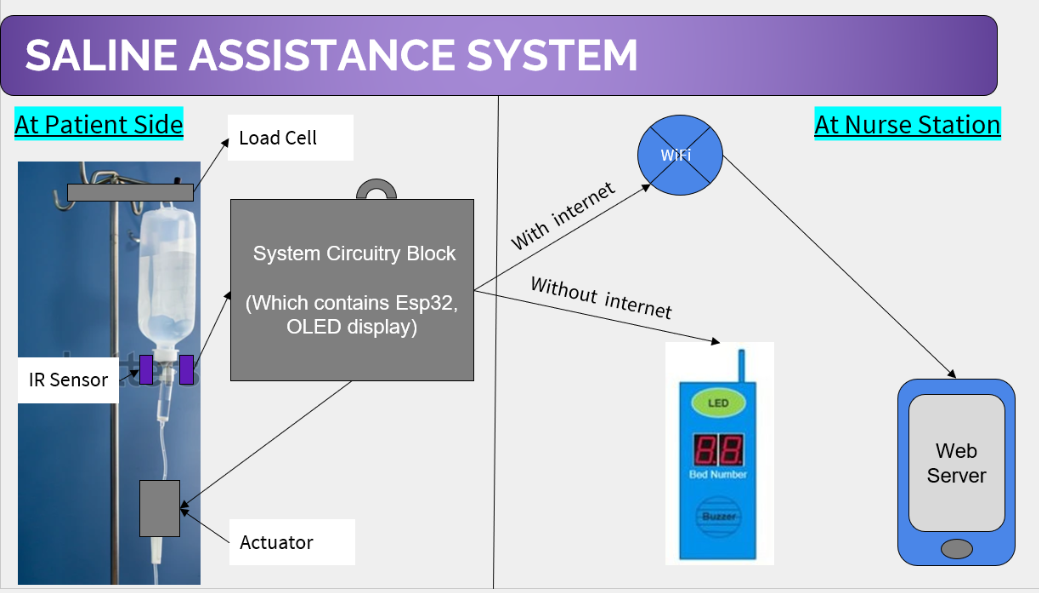 SALINE ASSISTANCE SYSTEM

At Patient Side

Load Cell

System Circuitry Block

(Which contains Esp32, OLED display)

IR Sensor

Actuator

With internet

Without internet

WiFi

At Nurse Station

LED

88

Bed Number

Buzzer

Web Server